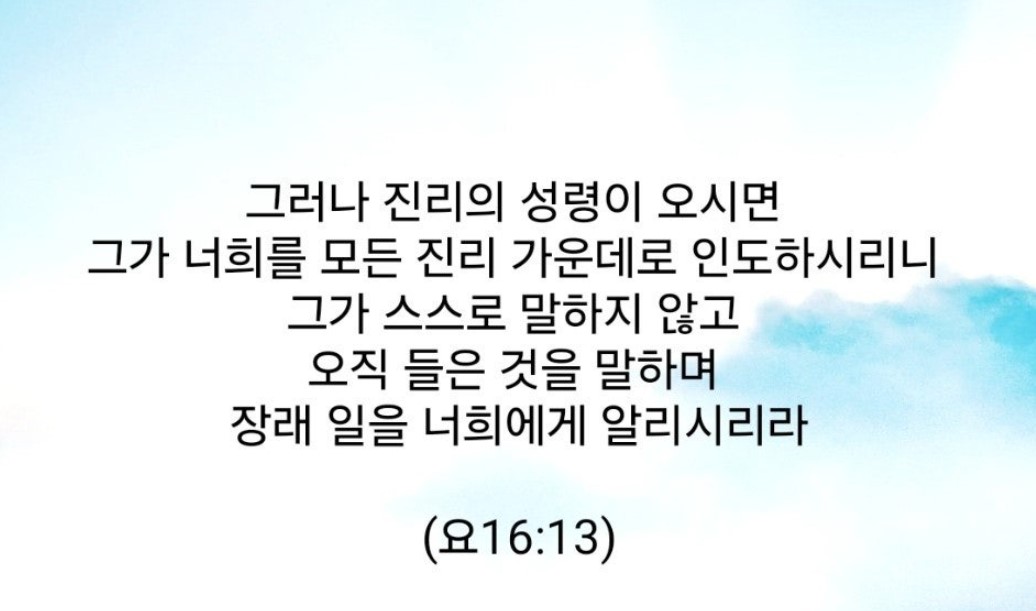 그러나 진리의 성령이 오시면
그가 너희를 모든 진리 가운데로 인도하시리니
그가 스스로 말하지 않고
오직 들은 것을 말하며
장래 일을 너희에게 알리시리라

(요16:13)